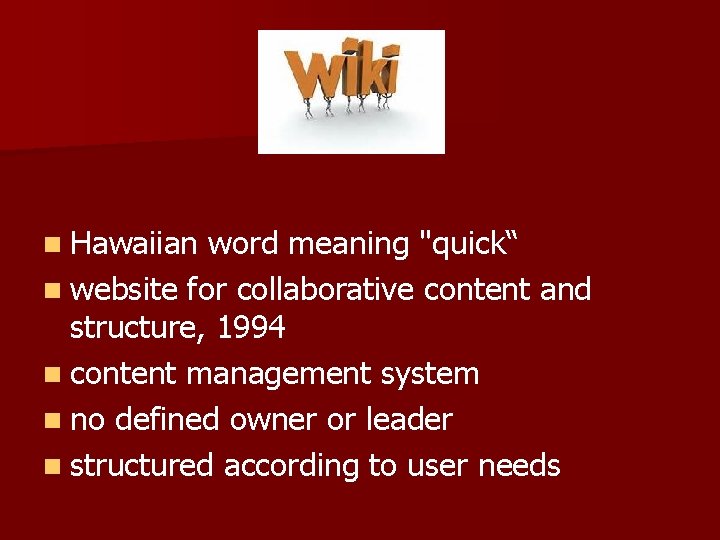 wiki

- Hawaiian word meaning "quick“
- website for collaborative content and structure, 1994
- content management system
- no defined owner or leader
- structured according to user needs